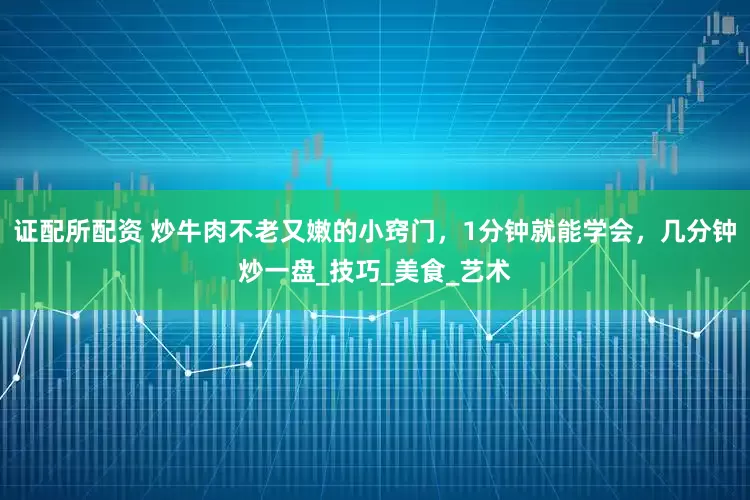 证配所配资 炒牛肉不老又嫩的小窍门，1分钟就能学会，几分钟炒一盘_技巧_美食_艺术